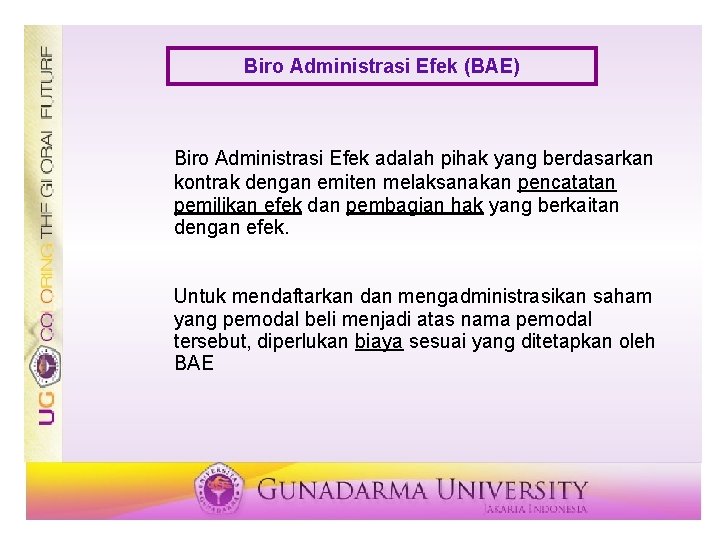 UG COLORING THE GLOBAL FUTURE

Biro Administrasi Efek (BAE)

Biro Administrasi Efek adalah pihak yang berdasarkan kontrak dengan emiten melaksanakan pencatatan pemilikan efek dan pembagian hak yang berkaitan dengan efek.

Untuk mendaftarkan dan mengadministrasikan saham yang pemodal beli menjadi atas nama pemodal tersebut, diperlukan biaya sesuai yang ditetapkan oleh BAE

GUNADARMA UNIVERSITY
JAKARTA INDONESIA